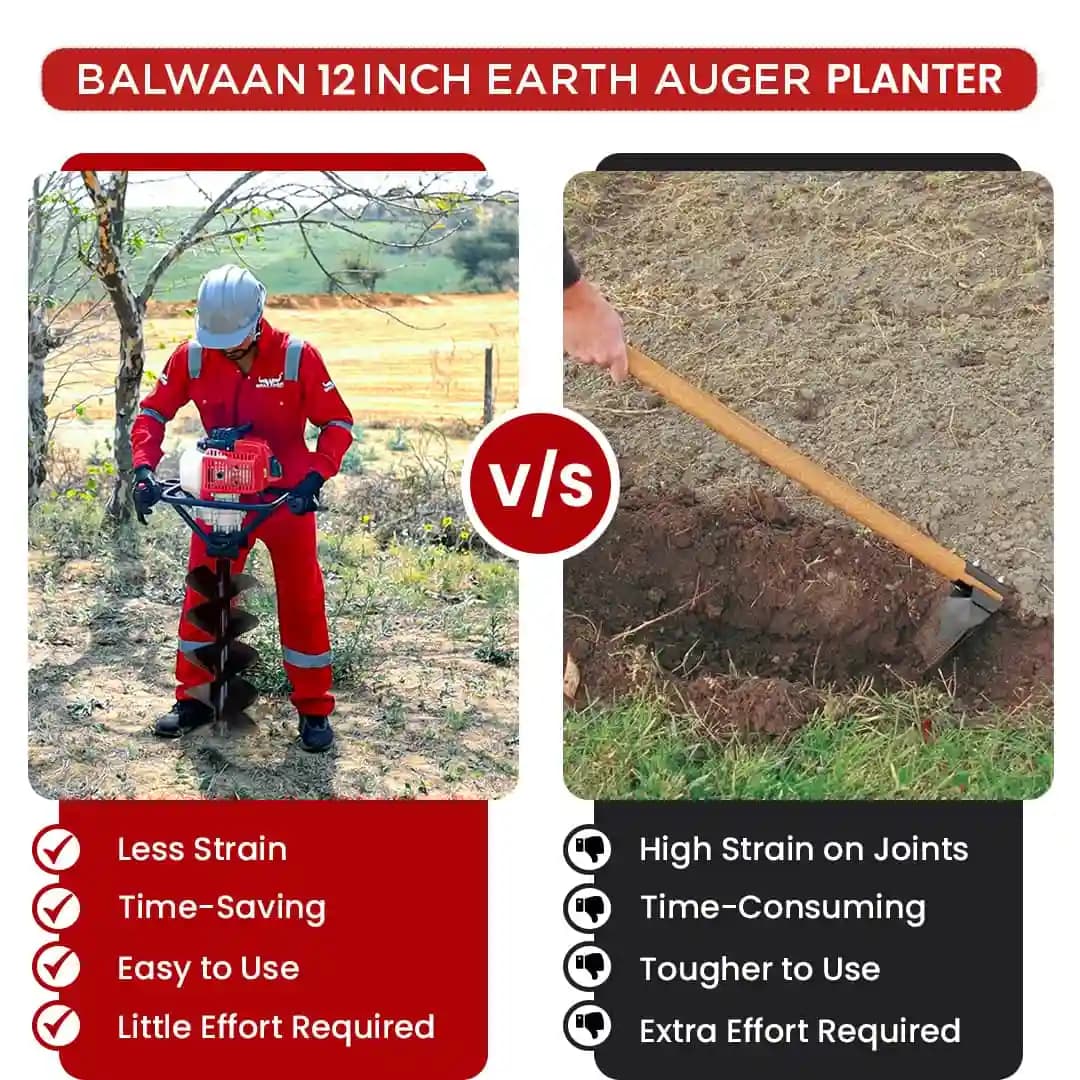 BALWAAN 12 INCH EARTH AUGER PLANTER

V/S

Less Strain
Time-Saving
Easy to Use
Little Effort Required

High Strain on Joints
Time-Consuming
Tougher to Use
Extra Effort Required